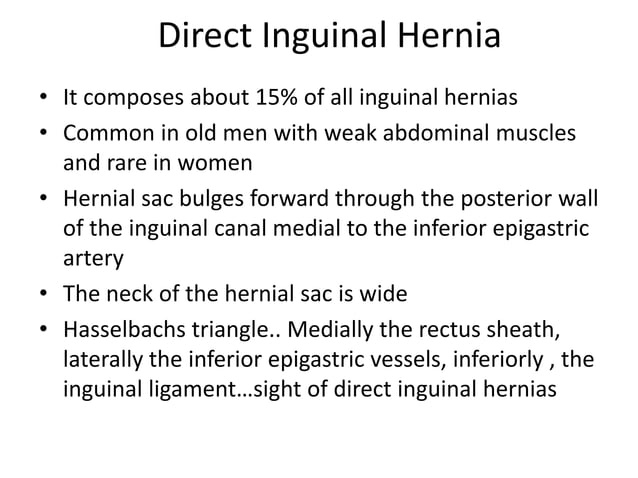 Direct Inguinal Hernia

• It composes about 15% of all inguinal hernias
• Common in old men with weak abdominal muscles and rare in women
• Hernial sac bulges forward through the posterior wall of the inguinal canal medial to the inferior epigastric artery
• The neck of the hernial sac is wide
• Hasselbachs triangle.. Medially the rectus sheath, laterally the inferior epigastric vessels, inferiorly , the inguinal ligament…sight of direct inguinal hernias